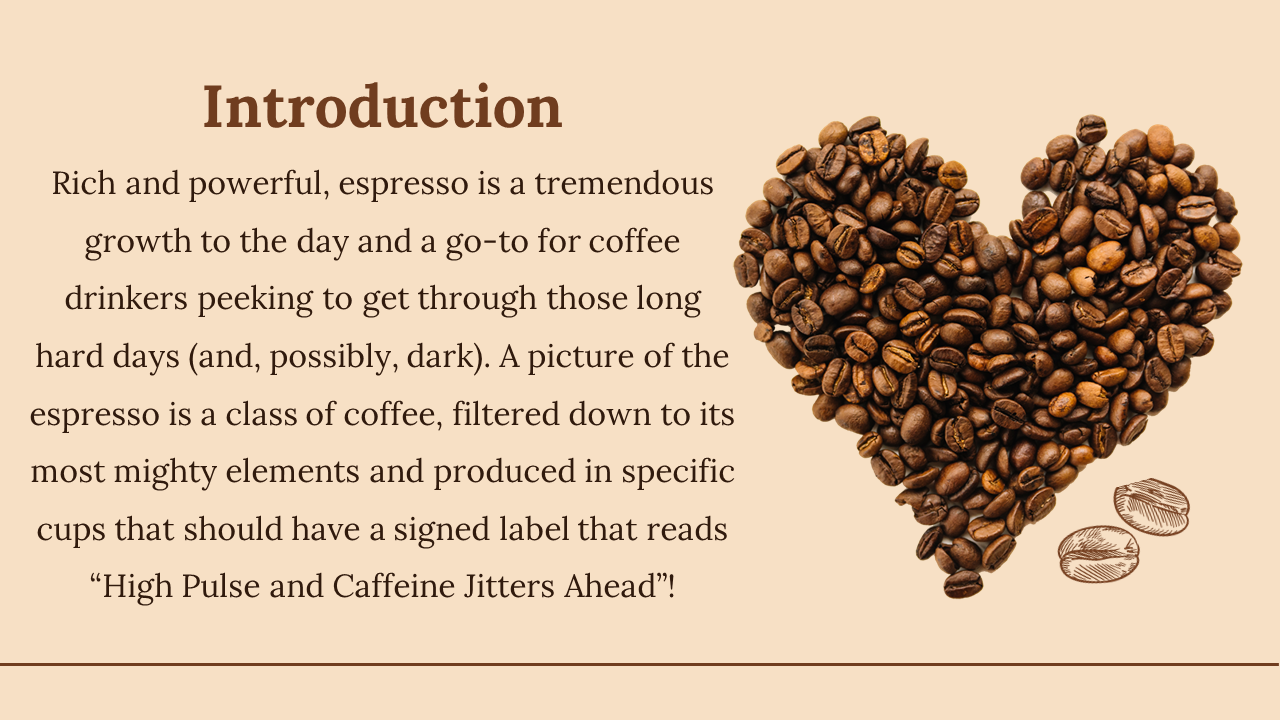 Introduction

Rich and powerful, espresso is a tremendous growth to the day and a go-to for coffee drinkers peeking to get through those long hard days (and, possibly, dark). A picture of the espresso is a class of coffee, filtered down to its most mighty elements and produced in specific cups that should have a signed label that reads “High Pulse and Caffeine Jitters Ahead”!